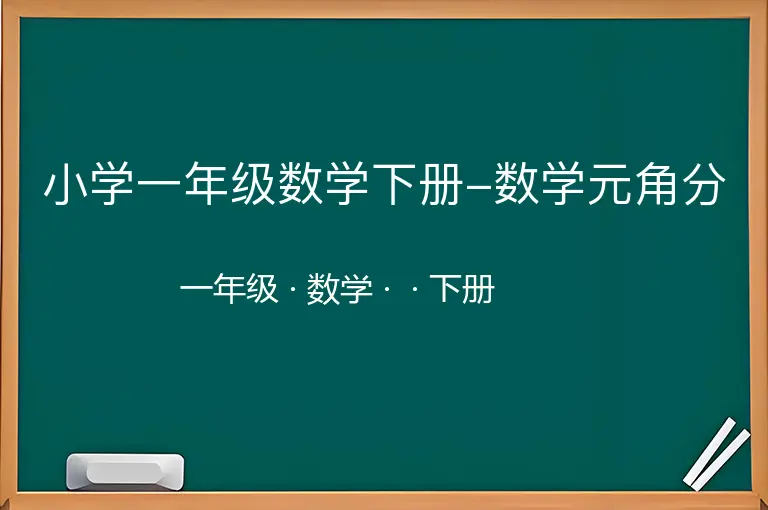 小学一年级数学下册–数学元角分

一年级 · 数学 · · 下册